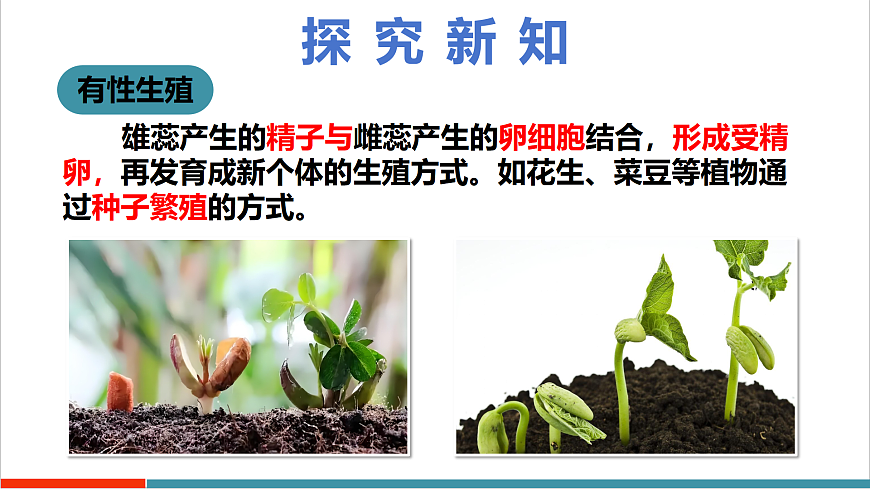 探究新知

有性生殖

雄蕊产生的精子与雌蕊产生的卵细胞结合，形成受精卵，再发育成新个体的生殖方式。如花生、菜豆等植物通过种子繁殖的方式。